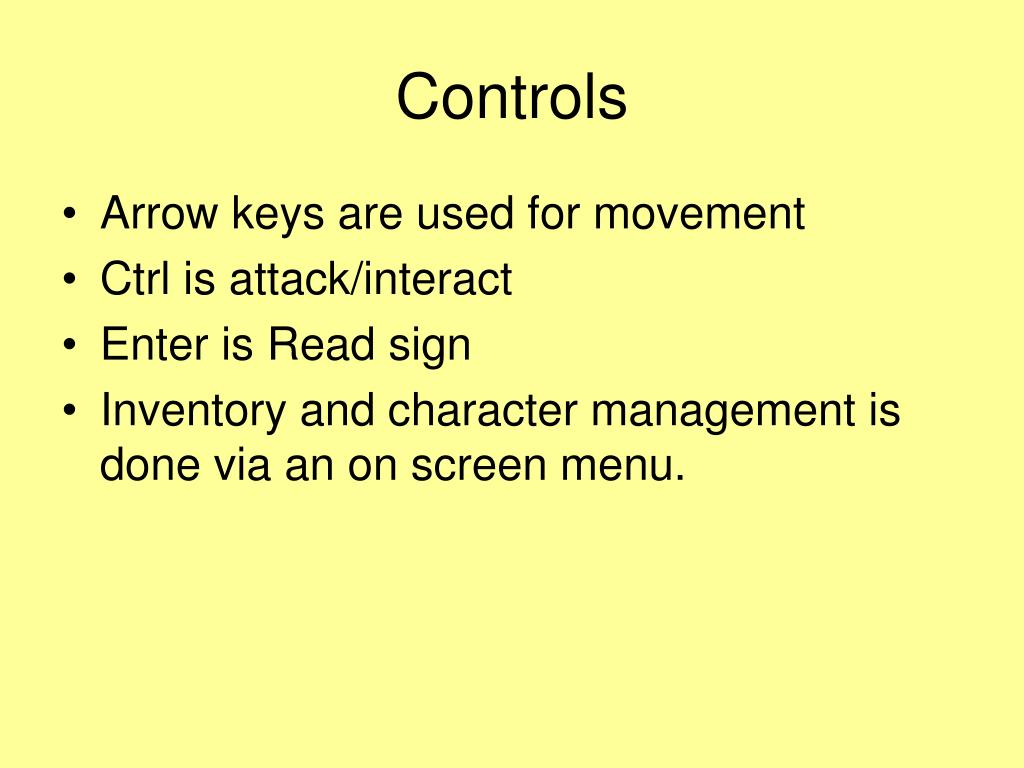 Controls

• Arrow keys are used for movement
• Ctrl is attack/interact
• Enter is Read sign
• Inventory and character management is done via an on screen menu.